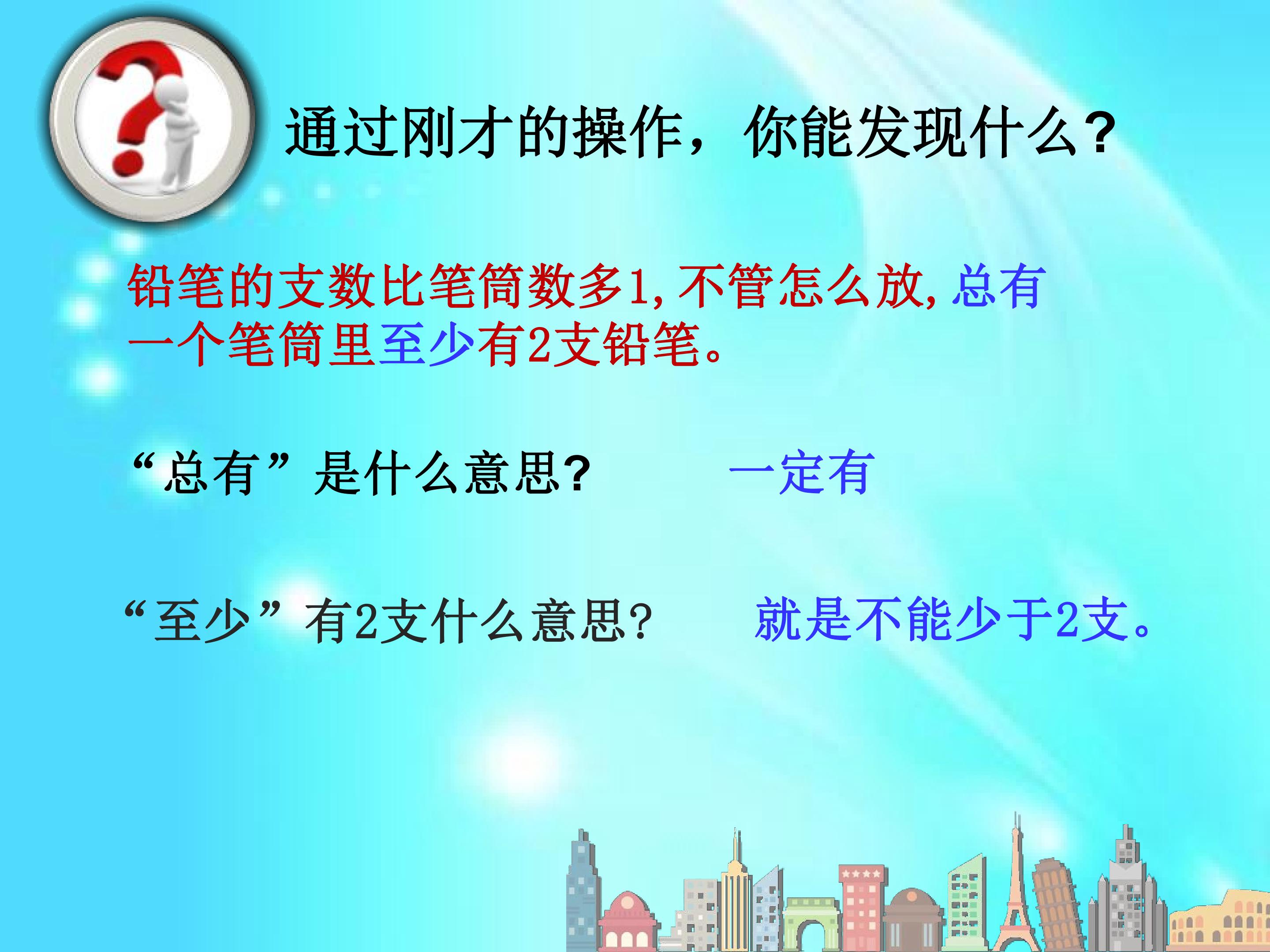 通过刚才的操作，你能发现什么?

铅笔的支数比笔筒数多1,不管怎么放,总有一个笔筒里至少有2支铅笔。

“总有”是什么意思?  一定有

“至少”有2支什么意思?  就是不能少于2支。